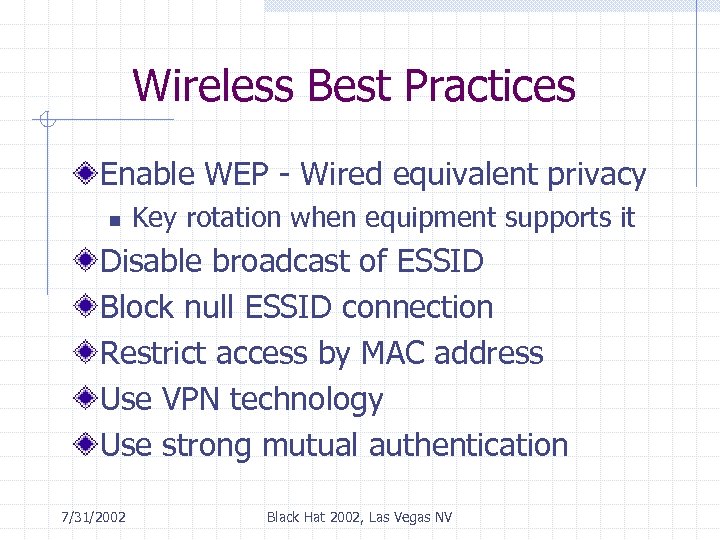 Wireless Best Practices

Enable WEP - Wired equivalent privacy
Key rotation when equipment supports it

Disable broadcast of ESSID

Block null ESSID connection

Restrict access by MAC address

Use VPN technology

Use strong mutual authentication

7/31/2002

Black Hat 2002, Las Vegas NV